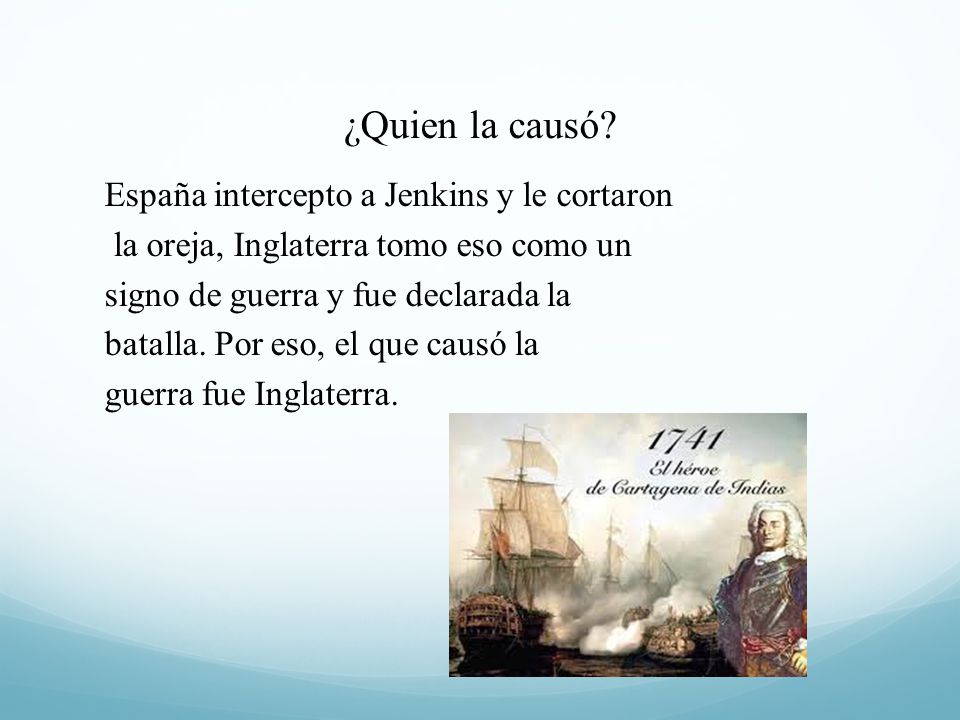 ¿Quien la causó?

España intercepto a Jenkins y le cortaron la oreja, Inglaterra tomo eso como un signo de guerra y fue declarada la batalla. Por eso, el que causó la guerra fue Inglaterra.

1741
El héroe
de Cartagena de Indias